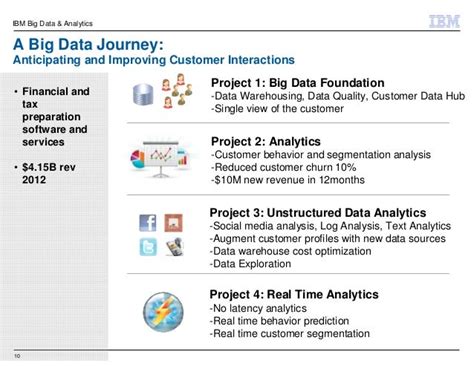 IBM Big Data & Analytics

IBM

A Big Data Journey:
Anticipating and Improving Customer Interactions

• Financial and tax preparation software and services

• $4.15B rev 2012

Project 1: Big Data Foundation
-Data Warehousing, Data Quality, Customer Data Hub
-Single view of the customer

Project 2: Analytics
-Customer behavior and segmentation analysis
-Reduced customer churn 10%
-$10M new revenue in 12months

Project 3: Unstructured Data Analytics
-Social media analysis, Log Analysis, Text Analytics
-Augment customer profiles with new data sources
-Data warehouse cost optimization
-Data Exploration

Project 4: Real Time Analytics
-No latency analytics
-Real time behavior prediction
-Real time customer segmentation

10